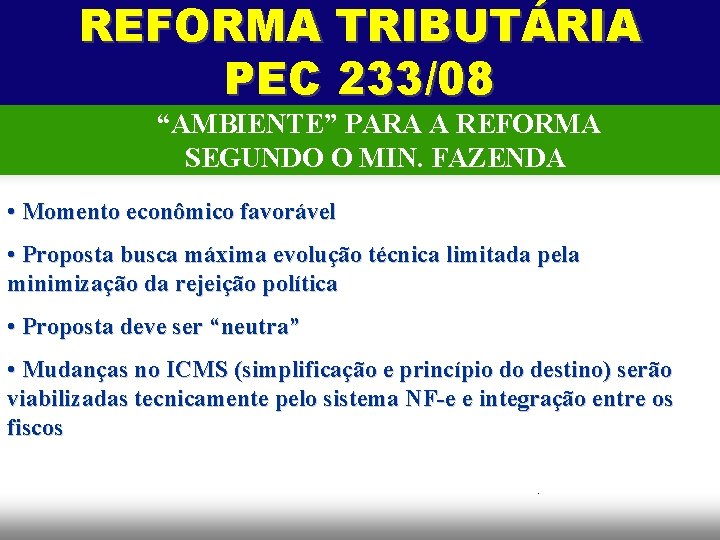 REFORMA TRIBUTÁRIA
PEC 233/08

“AMBIENTE” PARA A REFORMA
SEGUNDO O MIN. FAZENDA

• Momento econômico favorável

• Proposta busca máxima evolução técnica limitada pela minimização da rejeição política

• Proposta deve ser “neutra”

• Mudanças no ICMS (simplificação e princípio do destino) serão viabilizadas tecnicamente pelo sistema NF-e e integração entre os fiscos